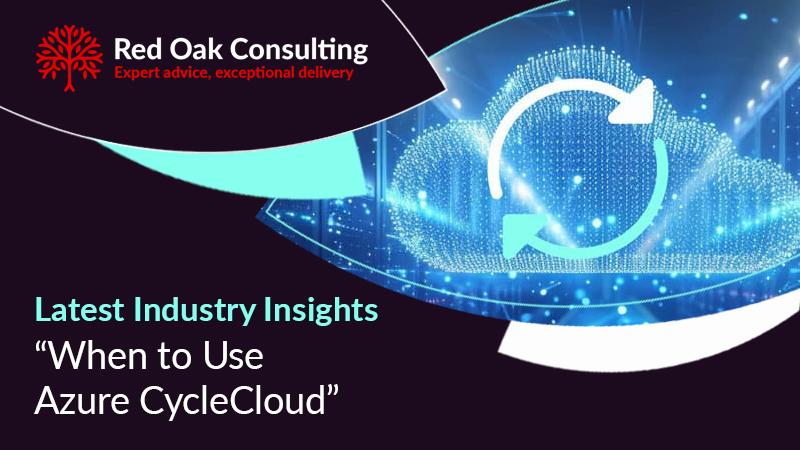 Red Oak Consulting
Expert advice, exceptional delivery

Latest Industry Insights
“When to Use Azure CycleCloud”